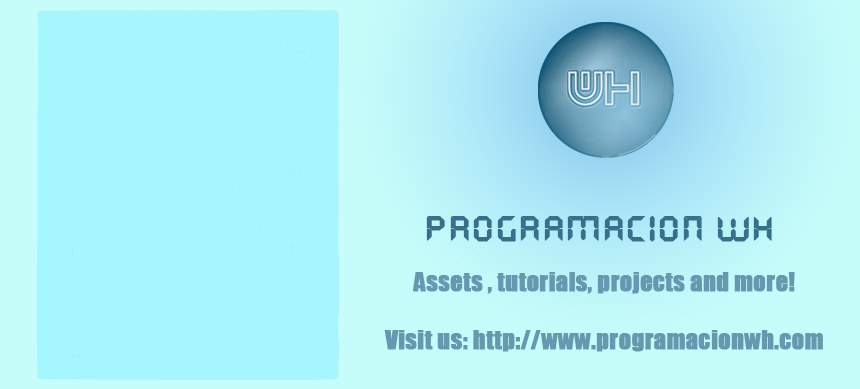 WH

PROGRAMACION WH

Assets , tutorials, projects and more!

Visit us: http://www.programacionwh.com